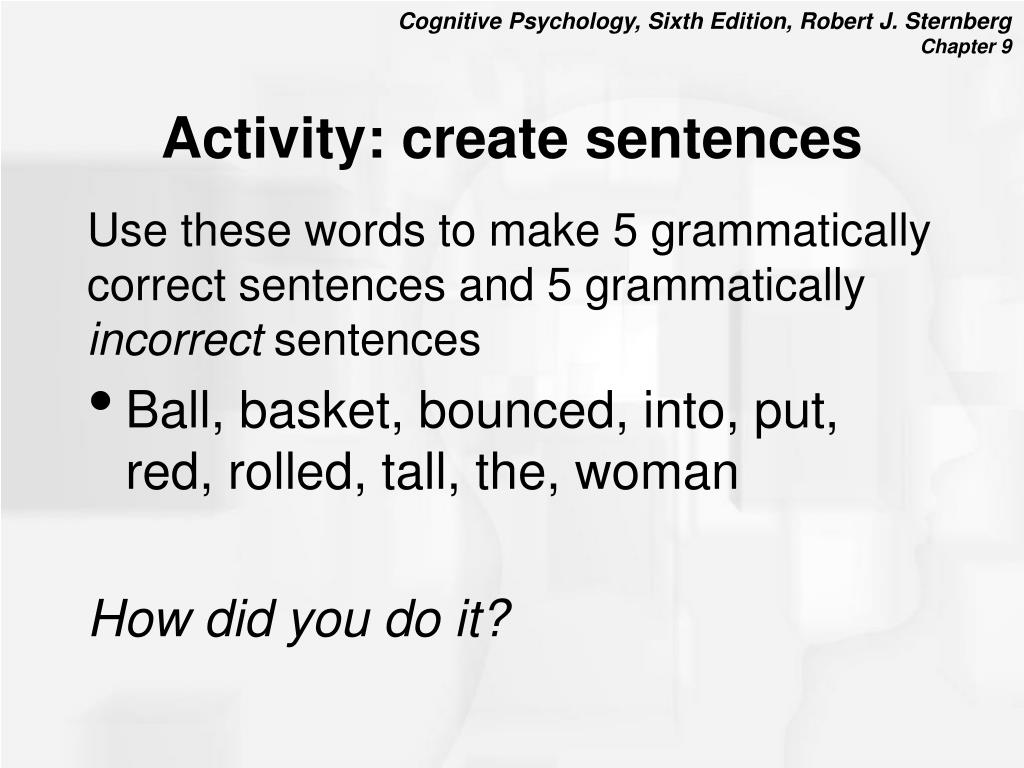 Cognitive Psychology, Sixth Edition, Robert J. Sternberg
Chapter 9

Activity: create sentences

Use these words to make 5 grammatically correct sentences and 5 grammatically incorrect sentences

• Ball, basket, bounced, into, put, red, rolled, tall, the, woman

How did you do it?